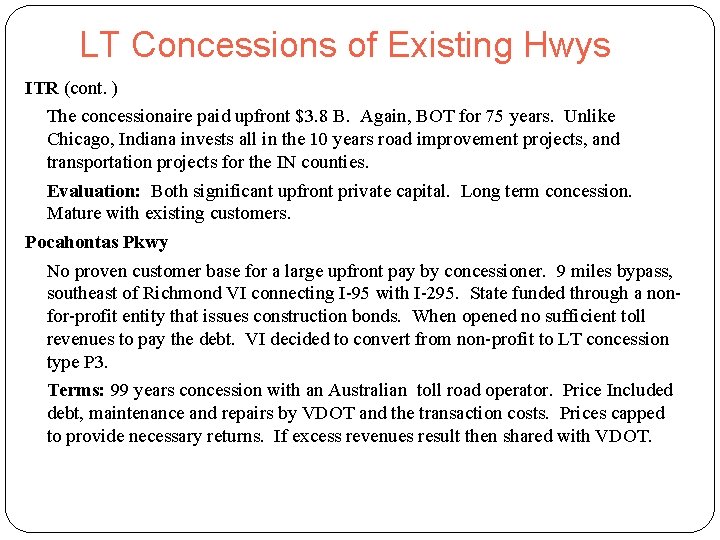 LT Concessions of Existing Hwys

ITR (cont. )

The concessionaire paid upfront \$3.8 B. Again, BOT for 75 years. Unlike Chicago, Indiana invests all in the 10 years road improvement projects, and transportation projects for the IN counties.

Evaluation: Both significant upfront private capital. Long term concession. Mature with existing customers.

Pocahontas Pkwy

No proven customer base for a large upfront pay by concessioner. 9 miles bypass, southeast of Richmond VI connecting I-95 with I-295. State funded through a non-for-profit entity that issues construction bonds. When opened no sufficient toll revenues to pay the debt. VI decided to convert from non-profit to LT concession type P3.

Terms: 99 years concession with an Australian toll road operator. Price Included debt, maintenance and repairs by VDOT and the transaction costs. Prices capped to provide necessary returns. If excess revenues result then shared with VDOT.